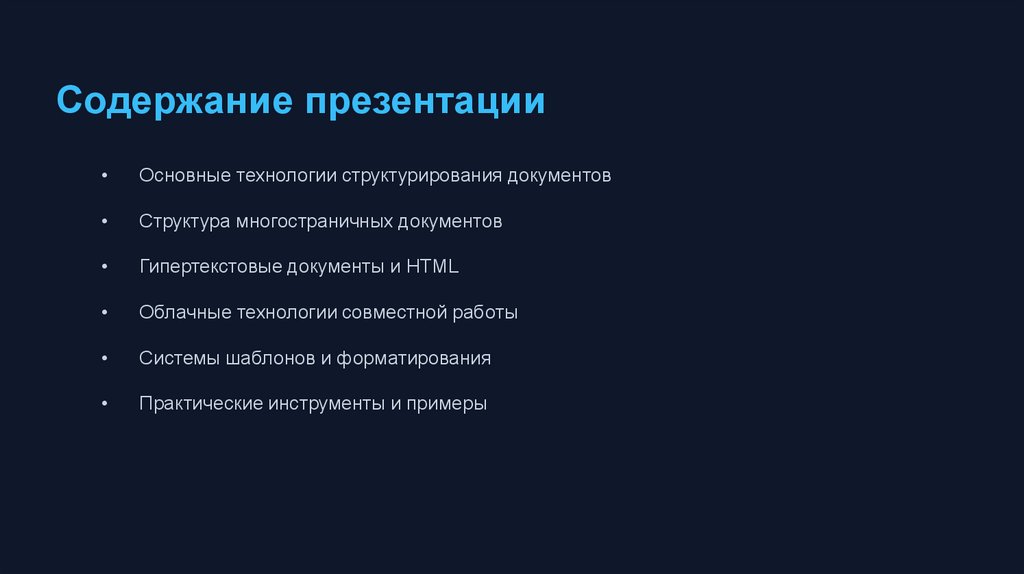 Содержание презентации

• Основные технологии структурирования документов
• Структура многостраничных документов
• Гипертекстовые документы и HTML
• Облачные технологии совместной работы
• Системы шаблонов и форматирования
• Практические инструменты и примеры